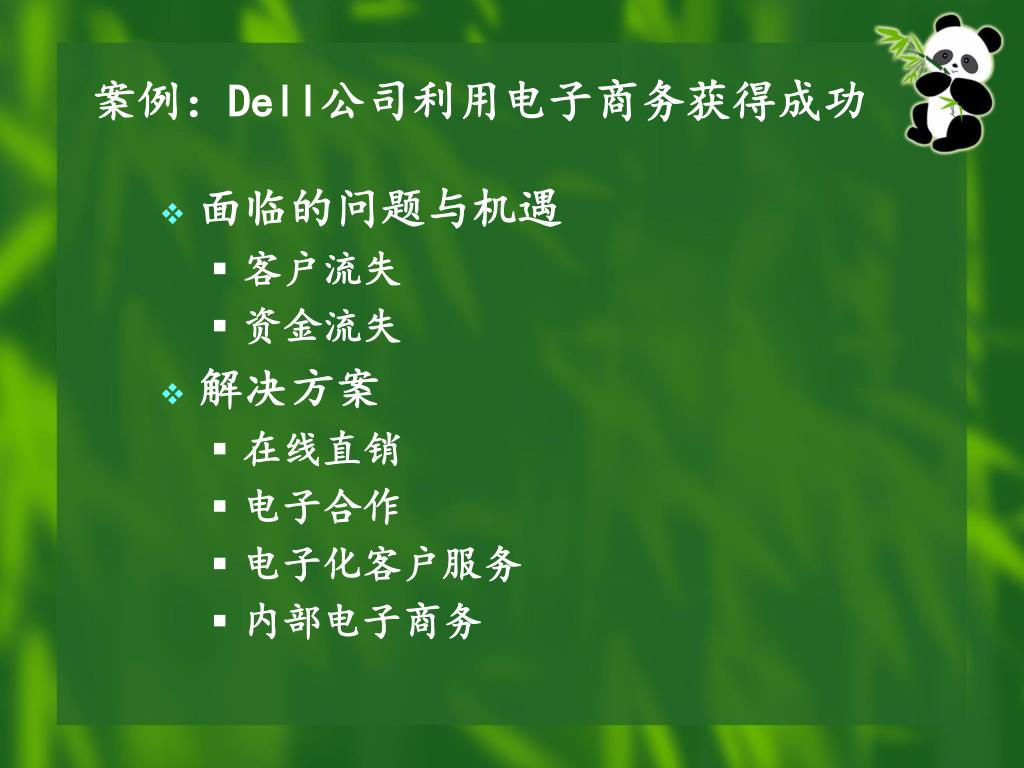 案例：Dell公司利用电子商务获得成功

❖ 面临的问题与机遇
▪ 客户流失
▪ 资金流失

❖ 解决方案
▪ 在线直销
▪ 电子合作
▪ 电子化客户服务
▪ 内部电子商务